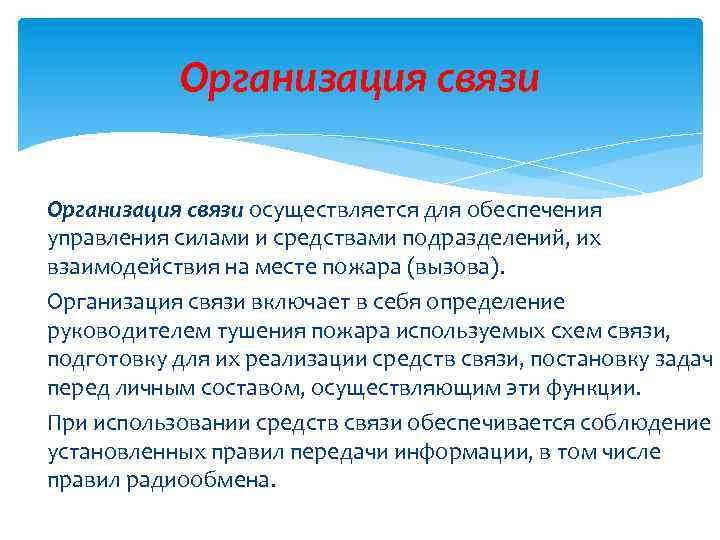 Организация связи

Организация связи осуществляется для обеспечения управления силами и средствами подразделений, их взаимодействия на месте пожара (вызова).

Организация связи включает в себя определение руководителем тушения пожара используемых схем связи, подготовку для их реализации средств связи, постановку задач перед личным составом, осуществляющим эти функции.

При использовании средств связи обеспечивается соблюдение установленных правил передачи информации, в том числе правил радиообмена.